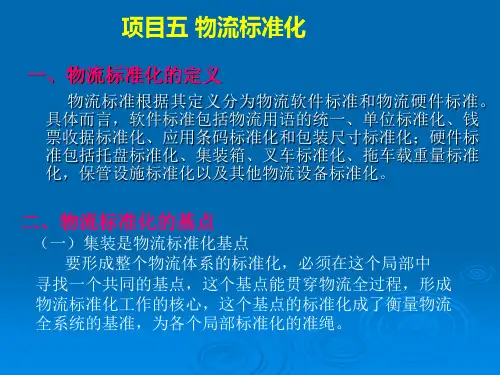 项目五 物流标准化

一、物流标准化的定义

物流标准根据其定义分为物流软件标准和物流硬件标准。具体而言，软件标准包括物流用语的统一、单位标准化、钱票收据标准化、应用条码标准化和包装尺寸标准化；硬件标准包括托盘标准化、集装箱、叉车标准化、拖车载重量标准化，保管设施标准化以及其他物流设备标准化。

二、物流标准化的基点

（一）集装是物流标准化基点

要形成整个物流体系的标准化，必须在这个局部中寻找一个共同的基点，这个基点能贯穿物流全过程，形成物流标准化工作的核心，这个基点的标准化成了衡量物流全系统的基准，为各个局部标准化的准绳。